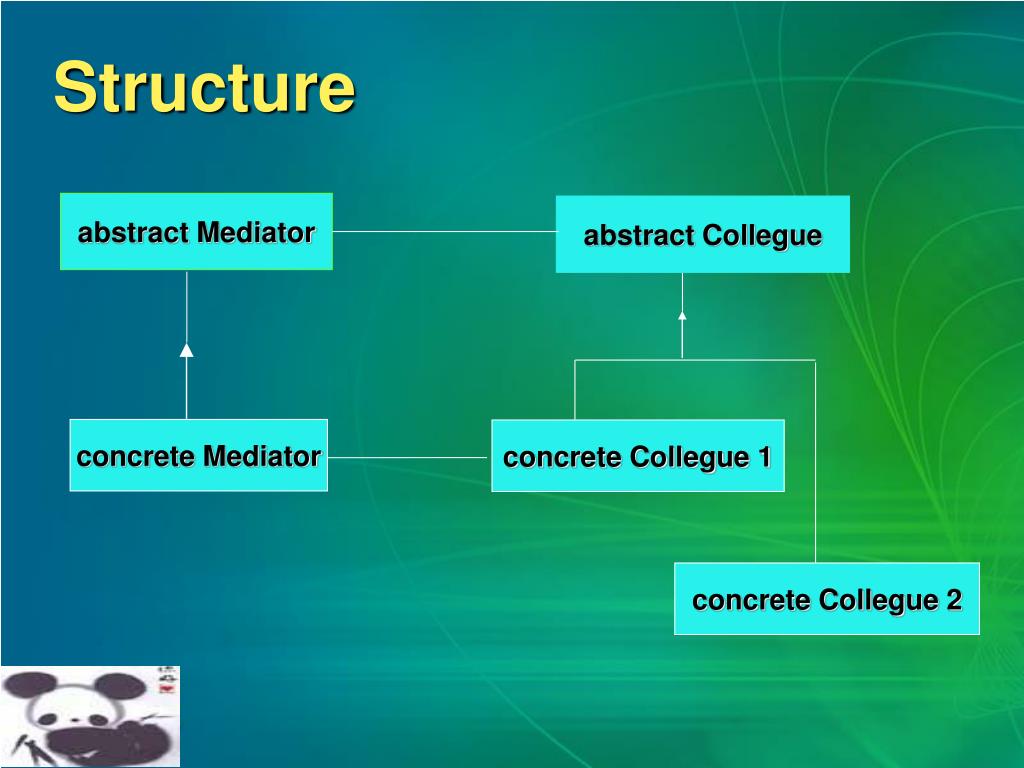 Structure

abstract Mediator

abstract Collegue

concrete Mediator

concrete Collegue 1

concrete Collegue 2